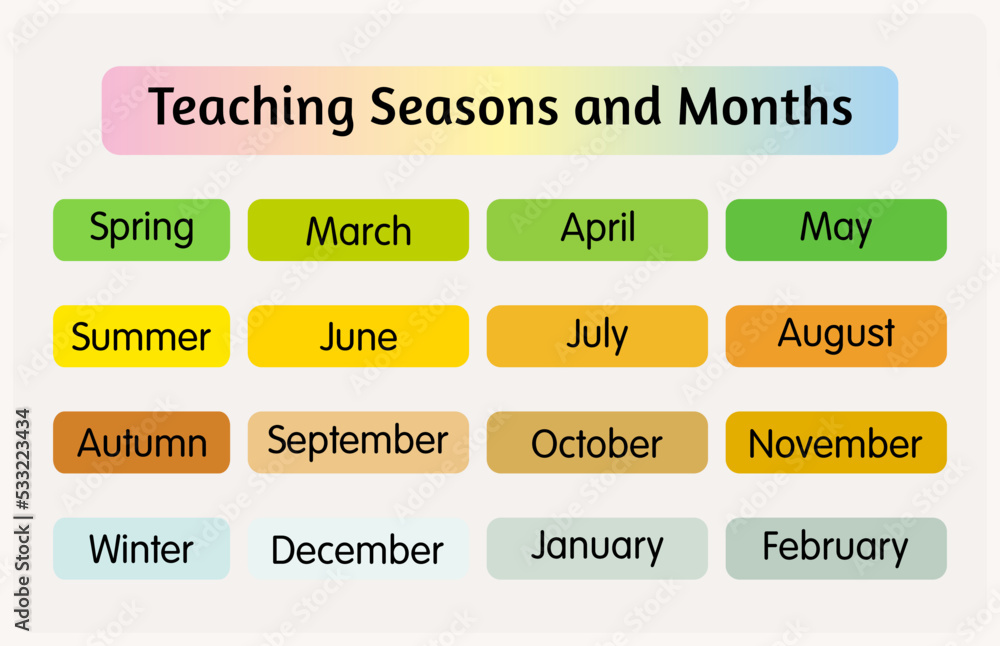 Teaching Seasons and Months

| Spring | March | April | May |
|---|---|---|---|
| Summer | June | July | August |
| Autumn | September | October | November |
| Winter | December | January | February |

Adobe Stock | #533223434